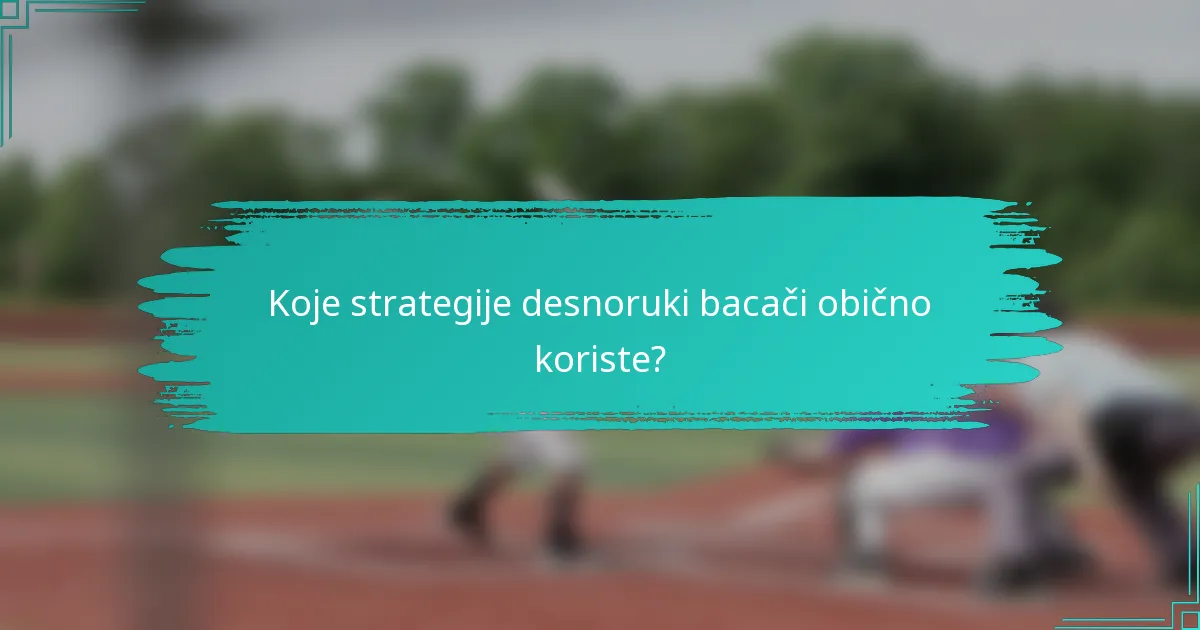 Koje strategije desnoruki bacači obično koriste?